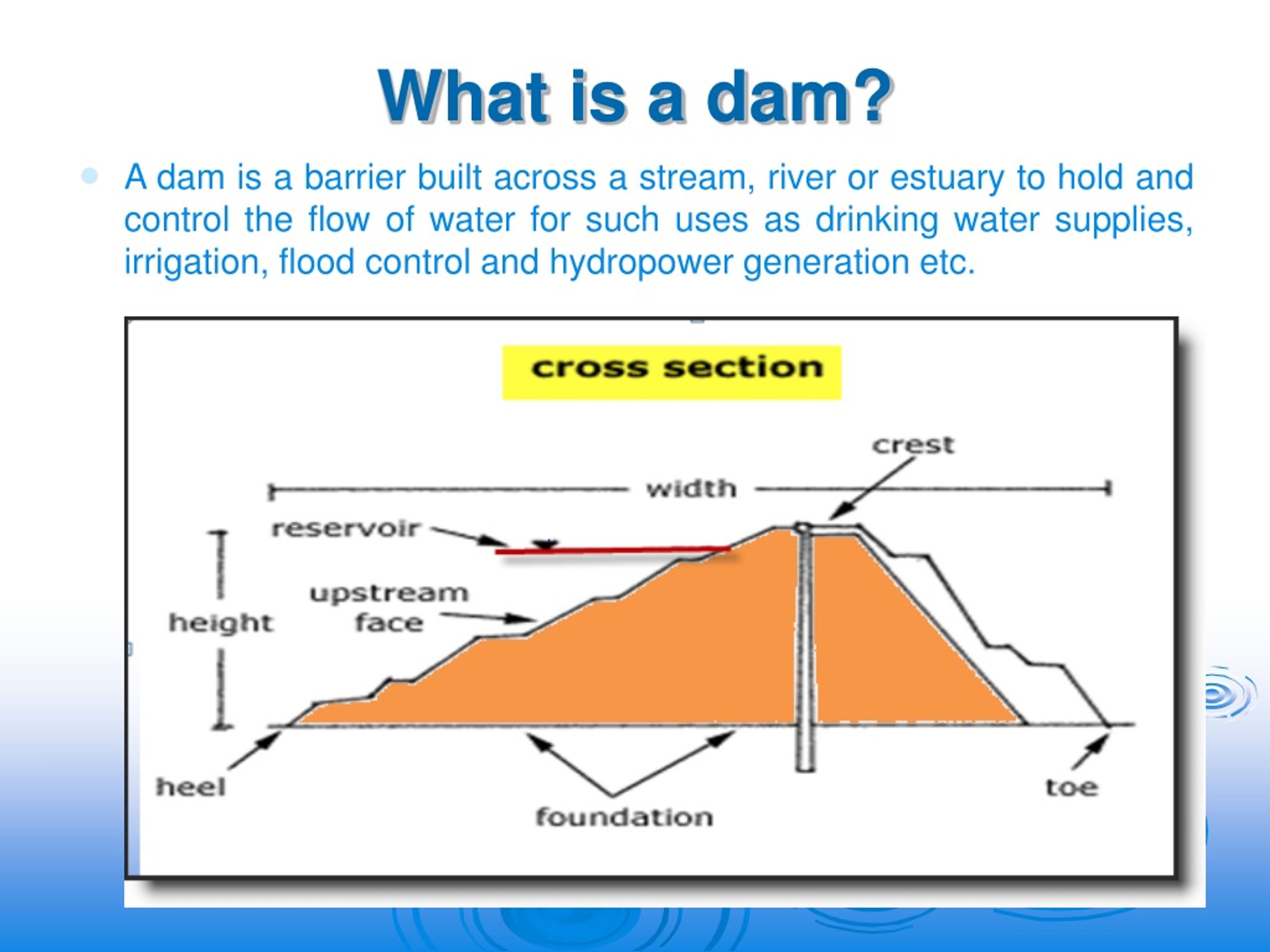 What is a dam?

A dam is a barrier built across a stream, river or estuary to hold and control the flow of water for such uses as drinking water supplies, irrigation, flood control and hydropower generation etc.

cross section

crest

width

reservoir

upstream face

height

heel

foundation

toe